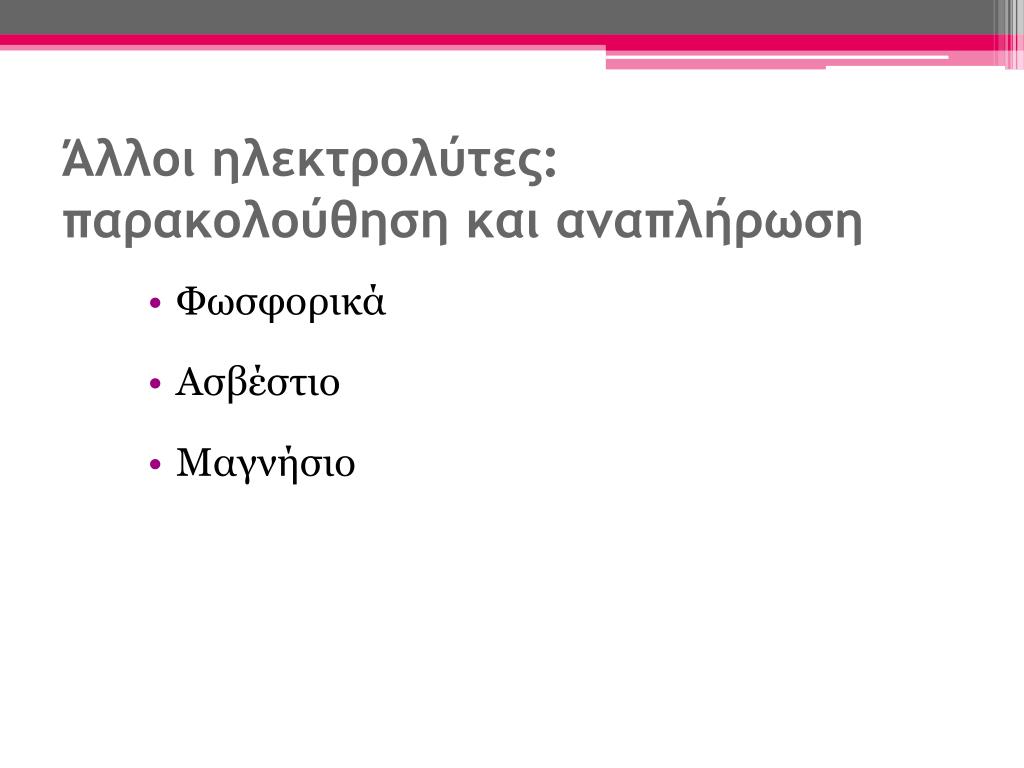 Άλλοι ηλεκτρολύτες: παρακολούθηση και αναπλήρωση

• Φωσφορικά
• Ασβέστιο
• Μαγνήσιο